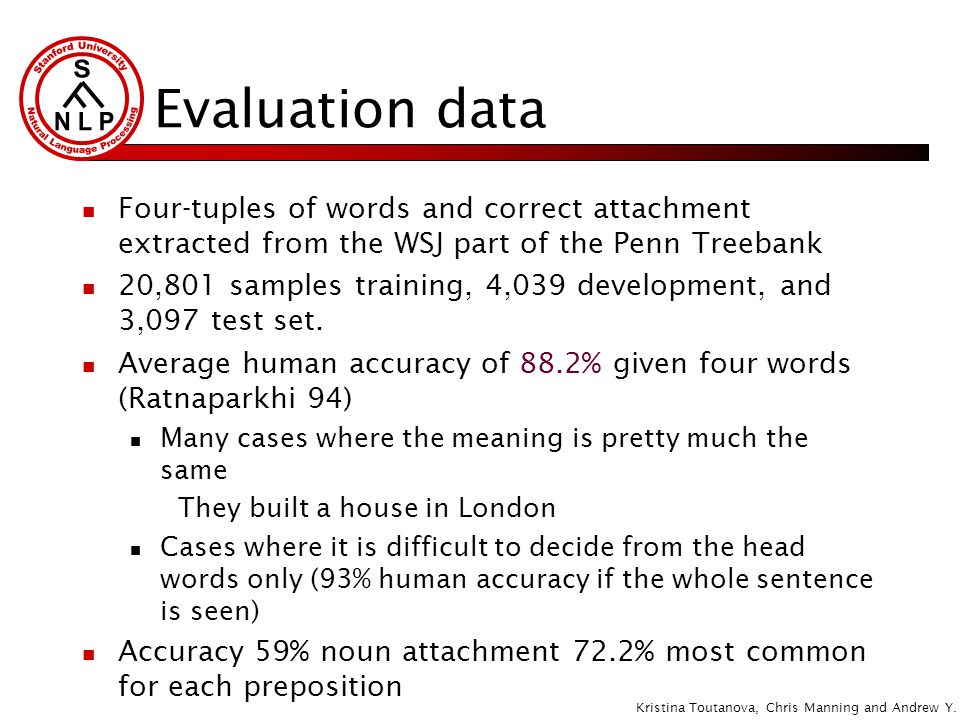 Stanford University
S
N L P
Natural Language Processing

Evaluation data

Four-tuples of words and correct attachment extracted from the WSJ part of the Penn Treebank

20,801 samples training, 4,039 development, and 3,097 test set.

Average human accuracy of 88.2% given four words (Ratnaparkhi 94)

Many cases where the meaning is pretty much the same

They built a house in London

Cases where it is difficult to decide from the head words only (93% human accuracy if the whole sentence is seen)

Accuracy 59% noun attachment 72.2% most common for each preposition

Kristina Toutanova, Chris Manning and Andrew Y.